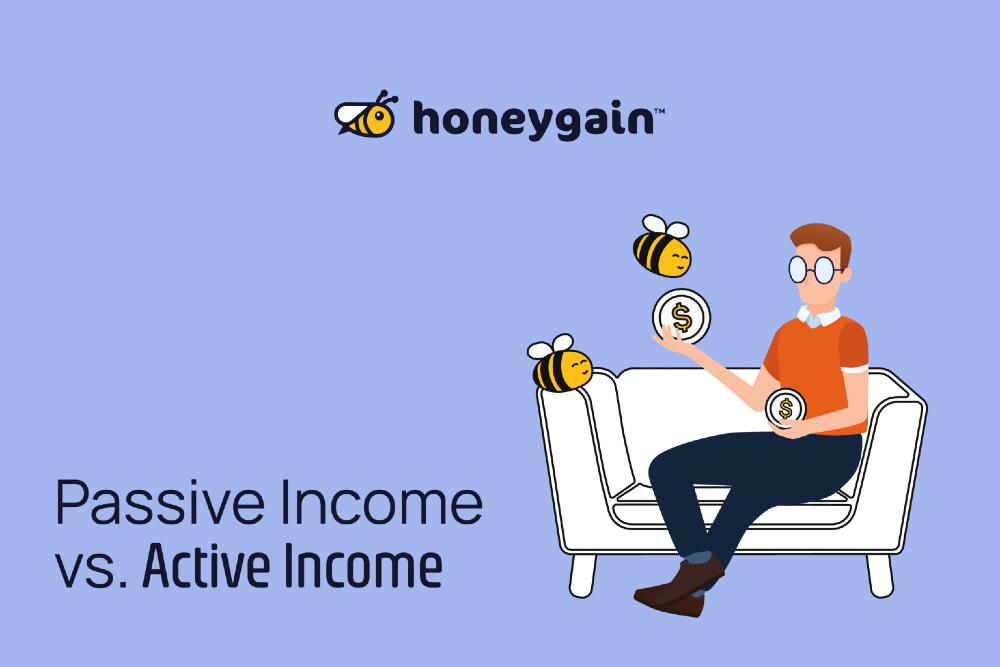 honeygain™

$ $

Passive Income
vs. Active Income